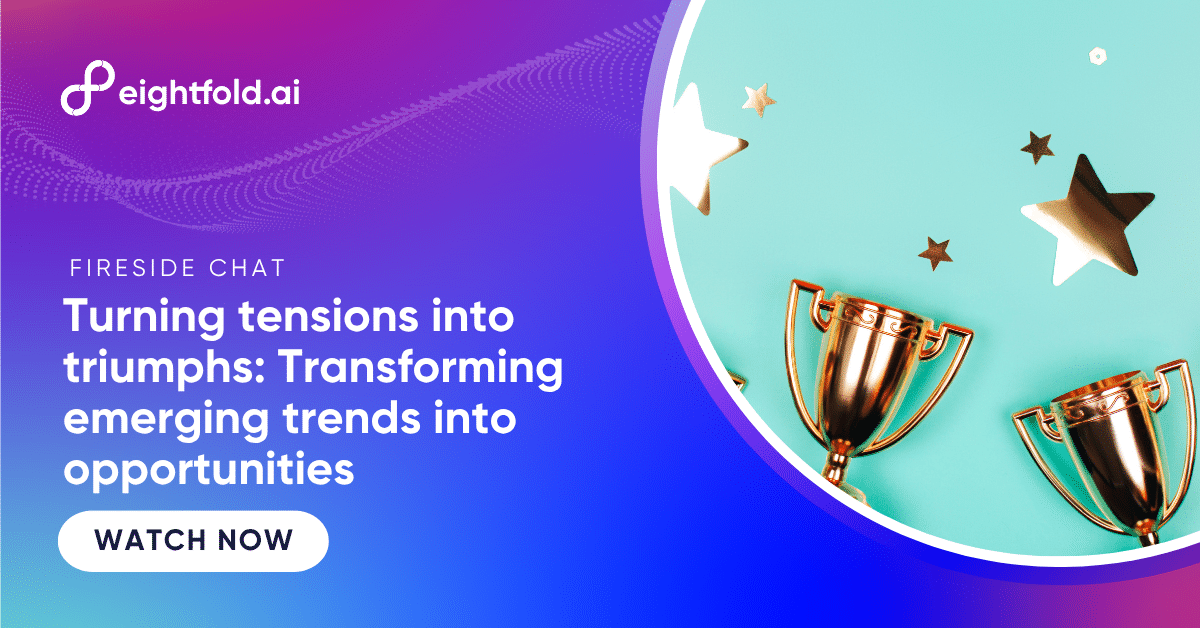 eightfold.ai

FIRESIDE CHAT

Turning tensions into triumphs: Transforming emerging trends into opportunities

WATCH NOW